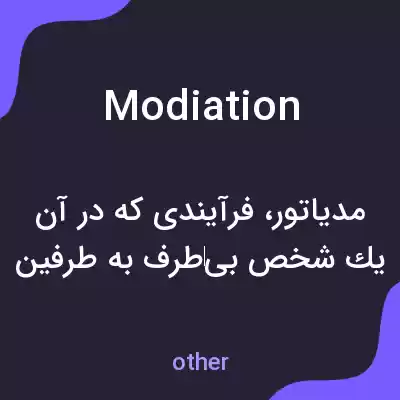 Modiation

مدیاتور، فرآیندی که در آن یك شخص بی‌طرف به طرفین

other